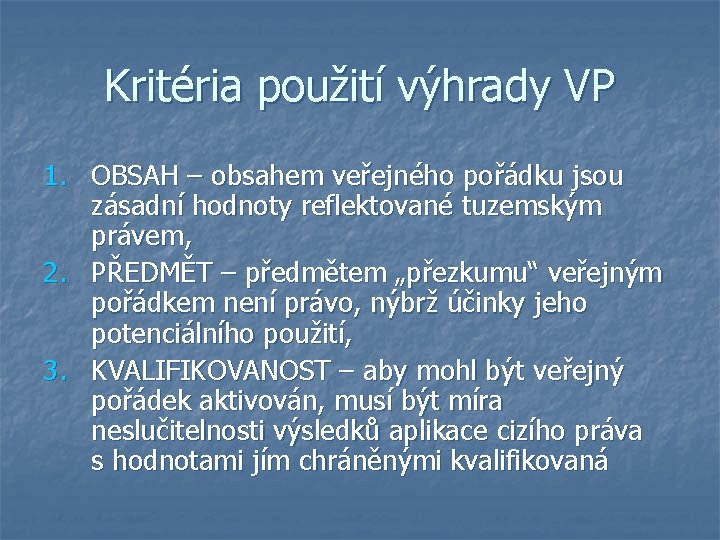 Kritéria použití výhrady VP

1. OBSAH – obsahem veřejného pořádku jsou zásadní hodnoty reflektované tuzemským právem,
2. PŘEDMĚT – předmětem „přezkumu“ veřejným pořádkem není právo, nýbrž účinky jeho potenciálního použití,
3. KVALIFIKOVANOST – aby mohl být veřejný pořádek aktivován, musí být míra neslučitelnosti výsledků aplikace cizího práva s hodnotami jím chráněnými kvalifikovaná